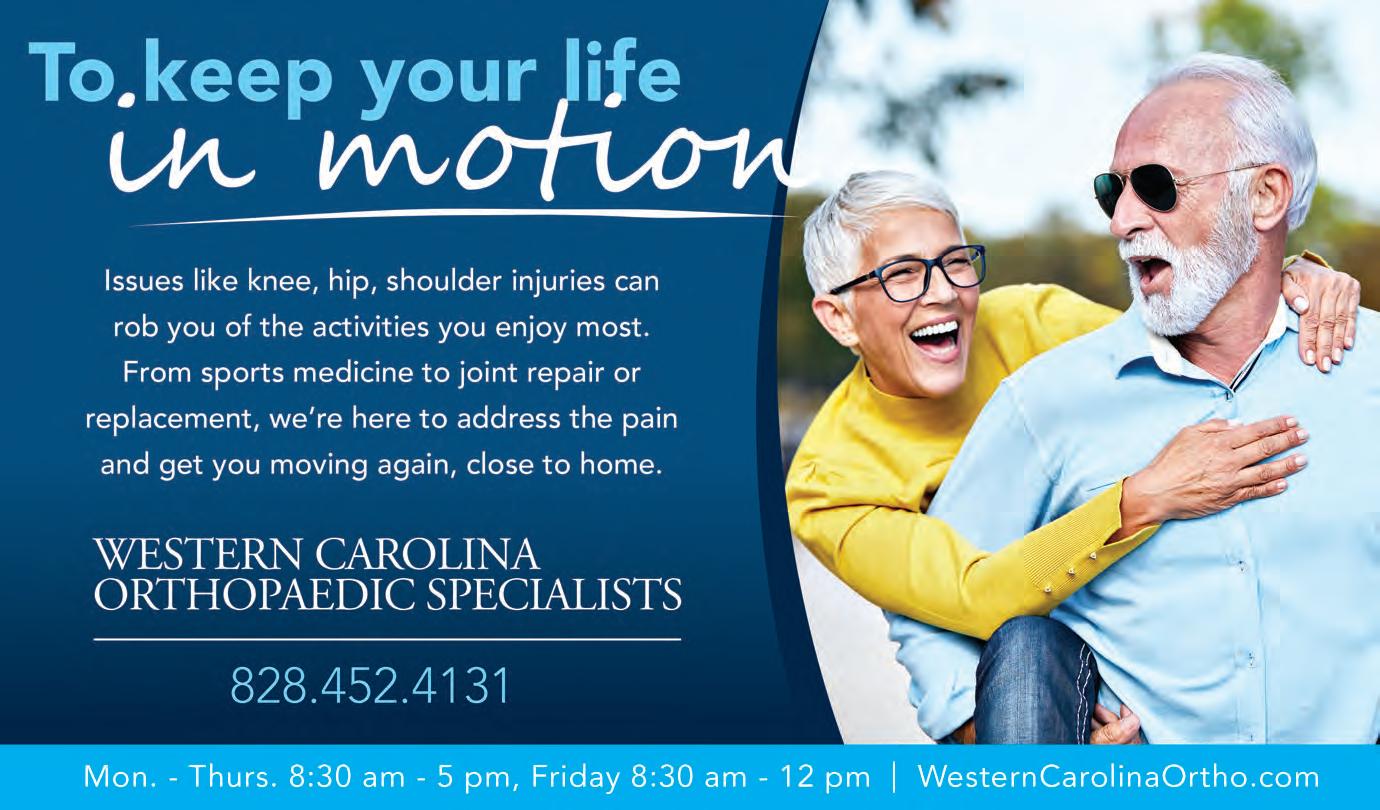 To keep your life in motion

Issues like knee, hip, shoulder injuries can rob you of the activities you enjoy most. From sports medicine to joint repair or replacement, we're here to address the pain and get you moving again, close to home.

WESTERN CAROLINA ORTHOPAEDIC SPECIALISTS

828.452.4131

Mon. - Thurs. 8:30 am - 5 pm, Friday 8:30 am - 12 pm | WesternCarolinaOrtho.com